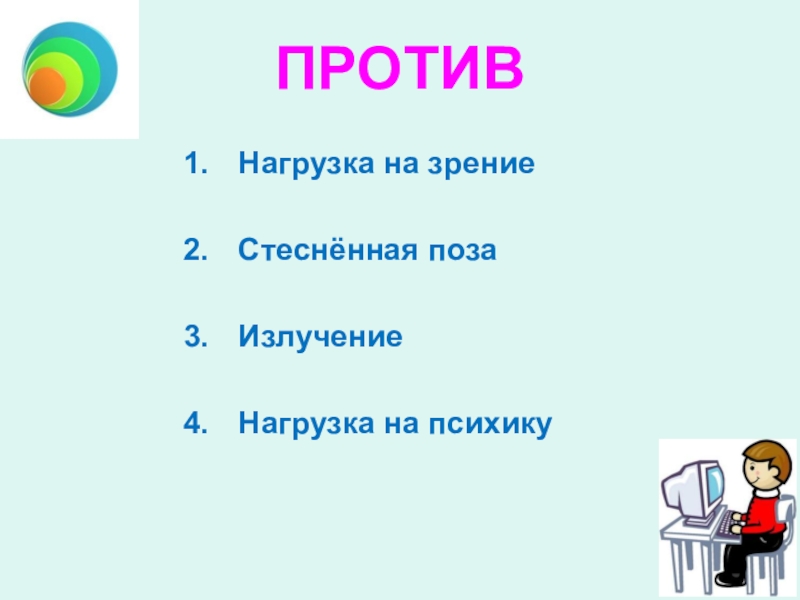 ПРОТИВ

1. Нагрузка на зрение

2. Стеснённая поза

3. Излучение

4. Нагрузка на психику